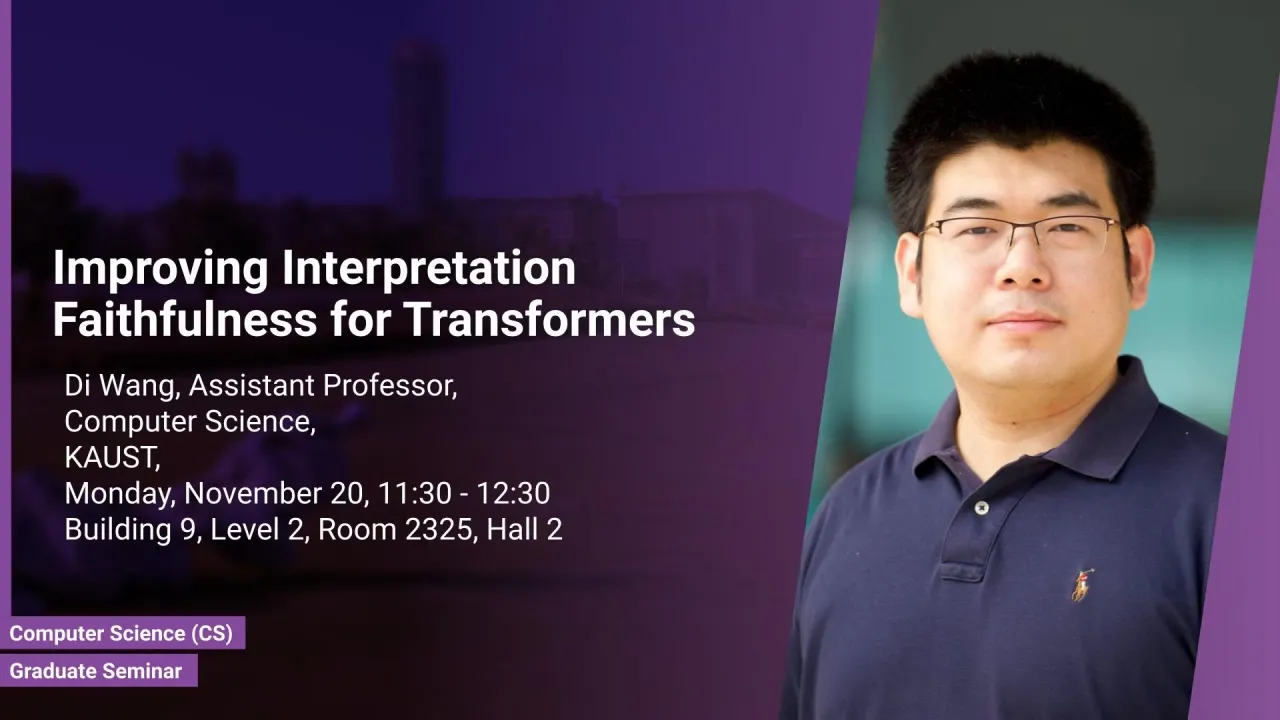 Improving Interpretation Faithfulness for Transformers

Di Wang, Assistant Professor,
Computer Science,
KAUST,
Monday, November 20, 11:30 - 12:30
Building 9, Level 2, Room 2325, Hall 2

Computer Science (CS)
Graduate Seminar